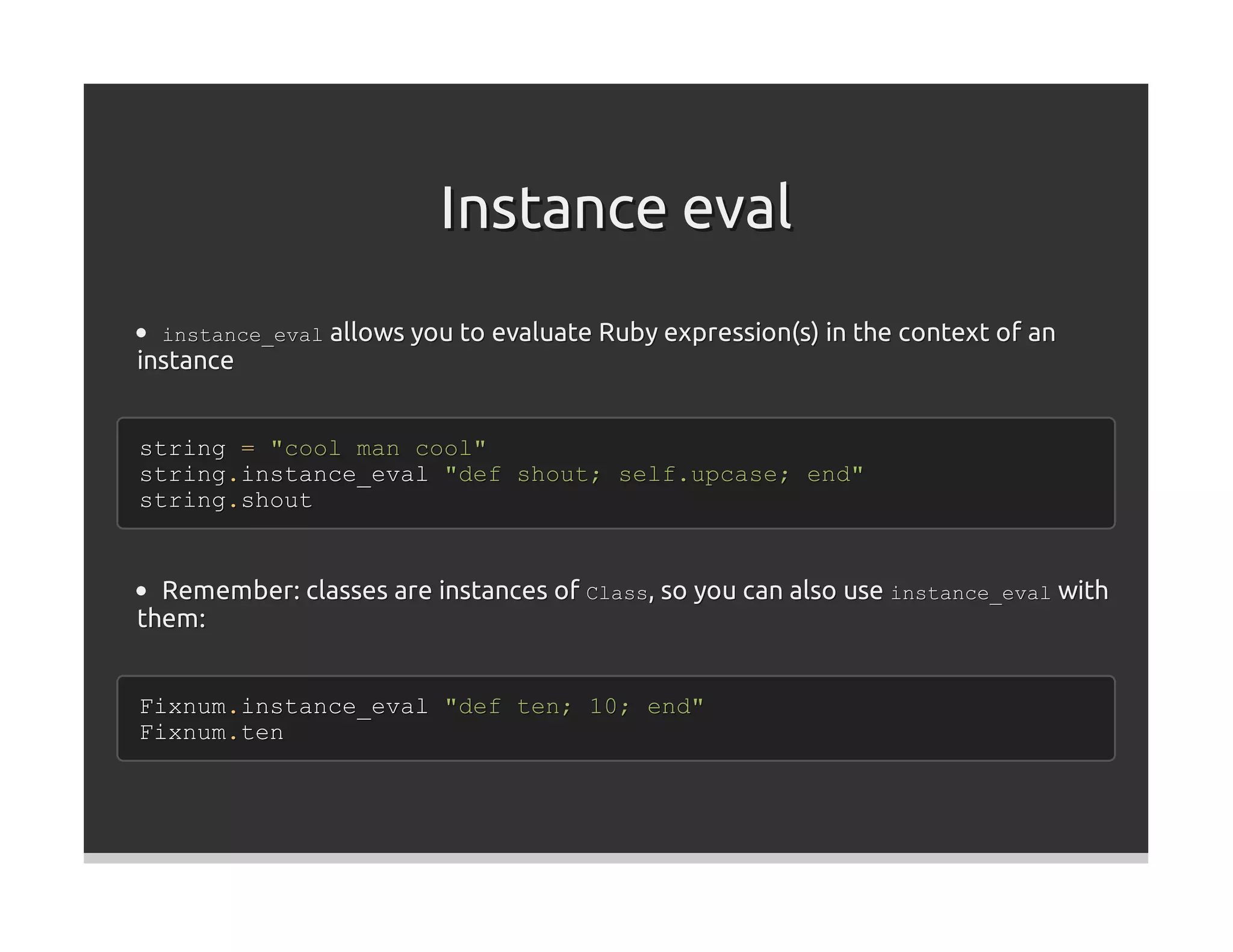 Instance eval

• instance_eval allows you to evaluate Ruby expression(s) in the context of an instance

string = "cool man cool"
string.instance_eval "def shout; self.upcase; end"
string.shout

• Remember: classes are instances of Class, so you can also use instance_eval with them:

Fixnum.instance_eval "def ten; 10; end"
Fixnum.ten